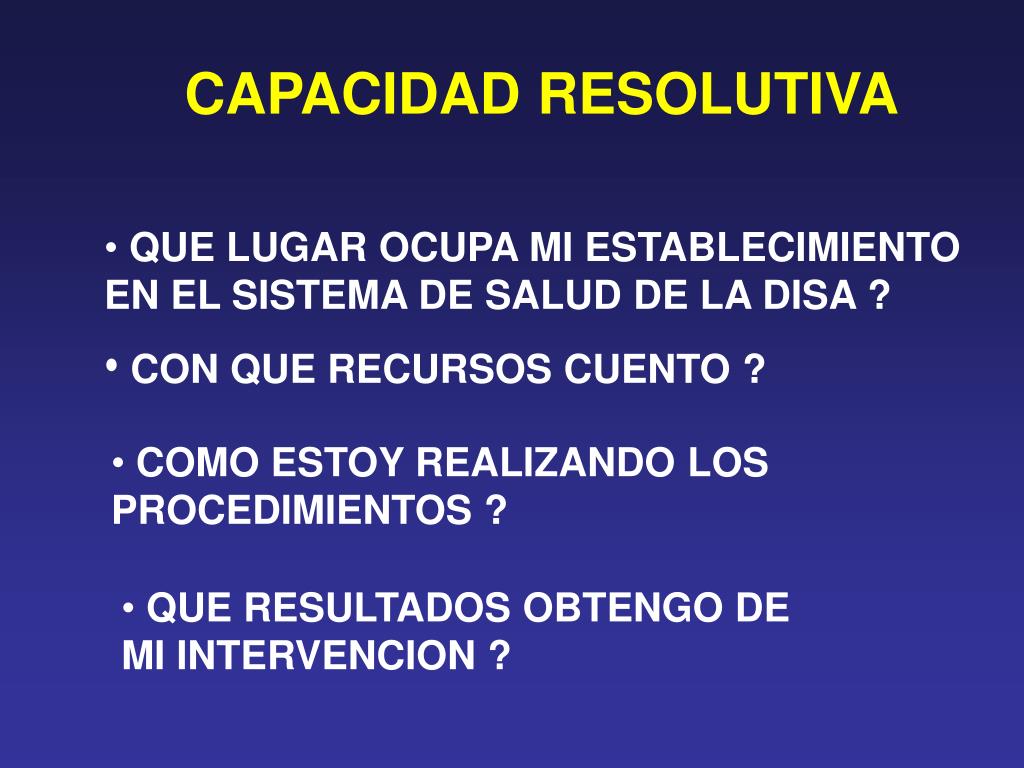 CAPACIDAD RESOLUTIVA

• QUE LUGAR OCUPA MI ESTABLECIMIENTO EN EL SISTEMA DE SALUD DE LA DISA ?

• CON QUE RECURSOS CUENTO ?

• COMO ESTOY REALIZANDO LOS PROCEDIMIENTOS ?

• QUE RESULTADOS OBTENGO DE MI INTERVENCION ?